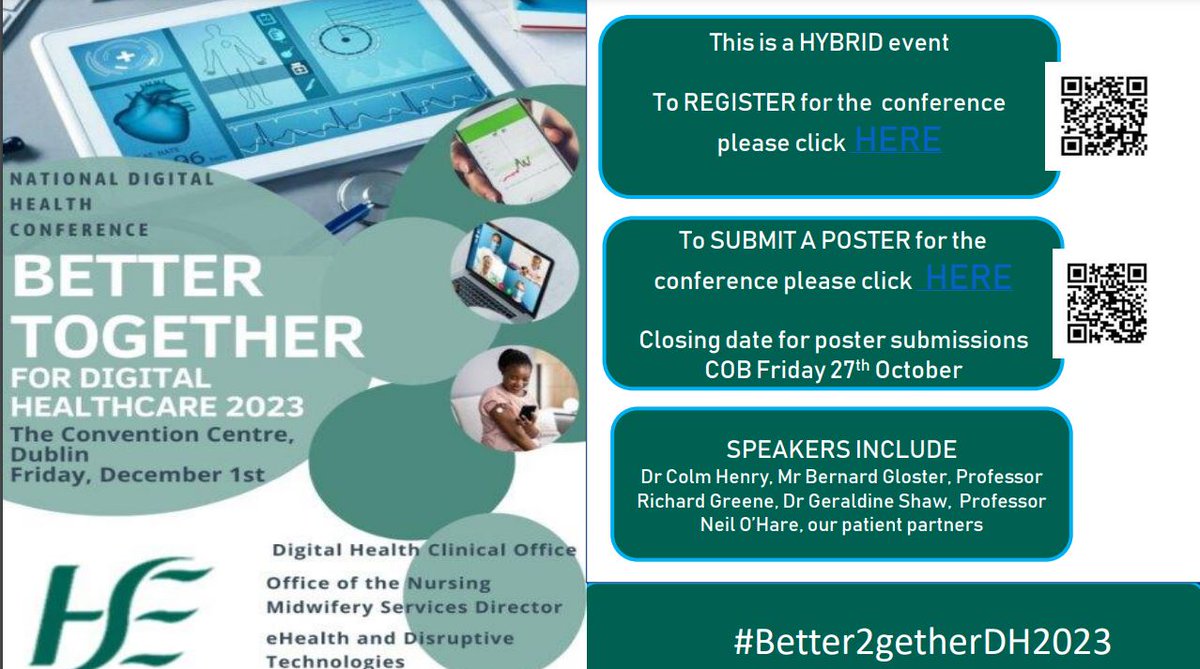 NATIONAL DIGITAL HEALTH CONFERENCE

BETTER TOGETHER

FOR DIGITAL HEALTHCARE 2023

The Convention Centre, Dublin

Friday, December 1st

Digital Health Clinical Office

Office of the Nursing Midwifery Services Director

eHealth and Disruptive Technologies

HSE

This is a HYBRID event

To REGISTER for the conference please click HERE

To SUBMIT A POSTER for the conference please click HERE

Closing date for poster submissions COB Friday 27$^{th}$ October

SPEAKERS INCLUDE

Dr Colm Henry, Mr Bernard Gloster, Professor Richard Greene, Dr Geraldine Shaw, Professor Neil O'Hare, our patient partners

#Better2getherDH2023